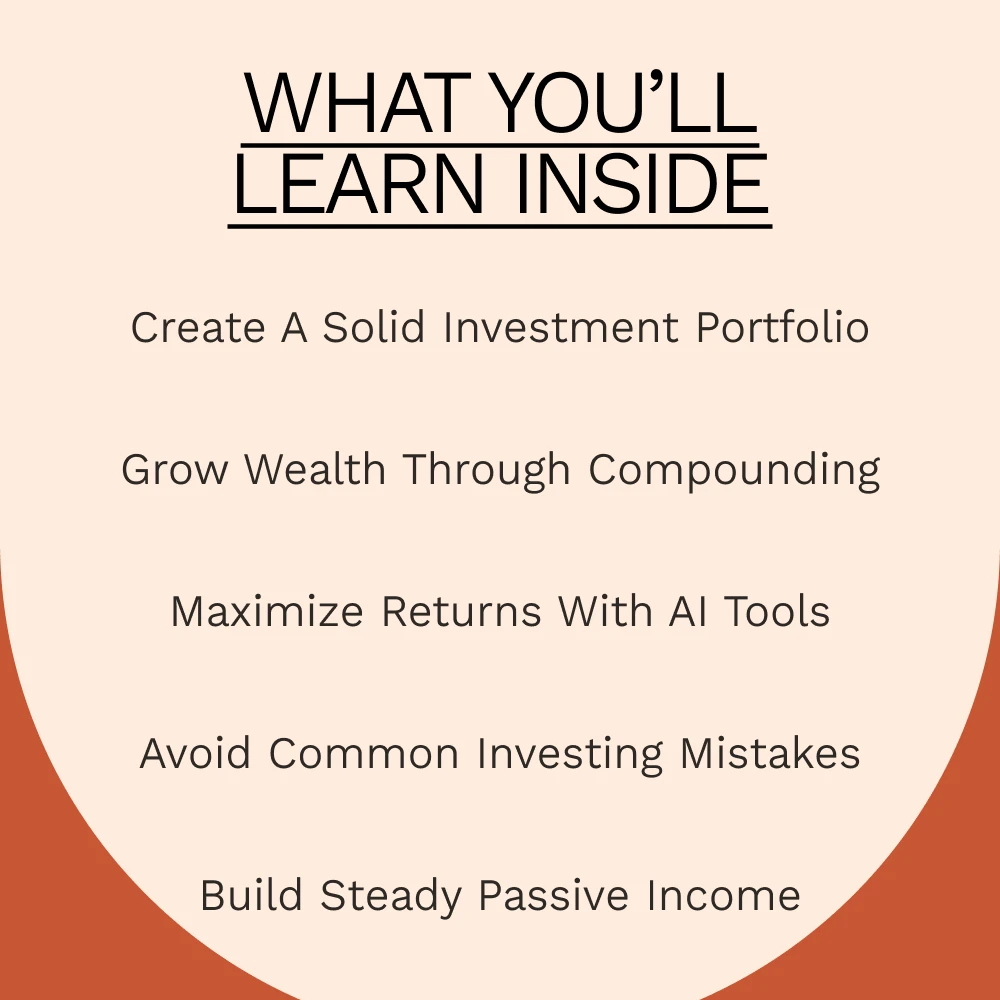 WHAT YOU'LL
LEARN INSIDE

Create A Solid Investment Portfolio

Grow Wealth Through Compounding

Maximize Returns With AI Tools

Avoid Common Investing Mistakes

Build Steady Passive Income